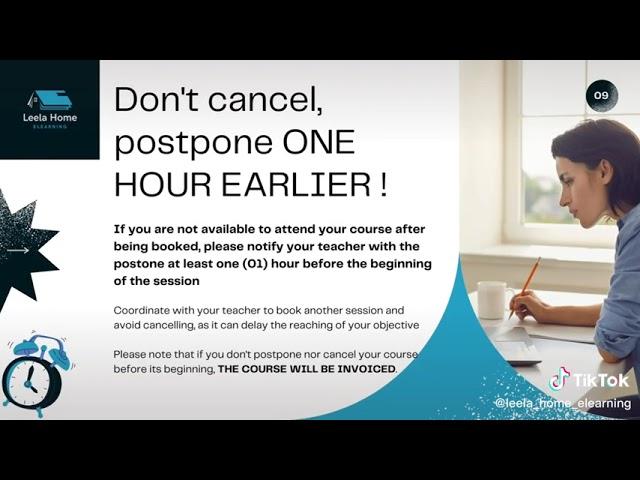 Leela Home
ELEARNING

09

Don't cancel, postpone ONE HOUR EARLIER !

If you are not available to attend your course after being booked, please notify your teacher with the postone at least one (01) hour before the beginning of the session

Coordinate with your teacher to book another session and avoid cancelling, as it can delay the reaching of your objective

Please note that if you don't postpone nor cancel your course before its beginning, THE COURSE WILL BE INVOICED.

TikTok
@leela_home_elearning